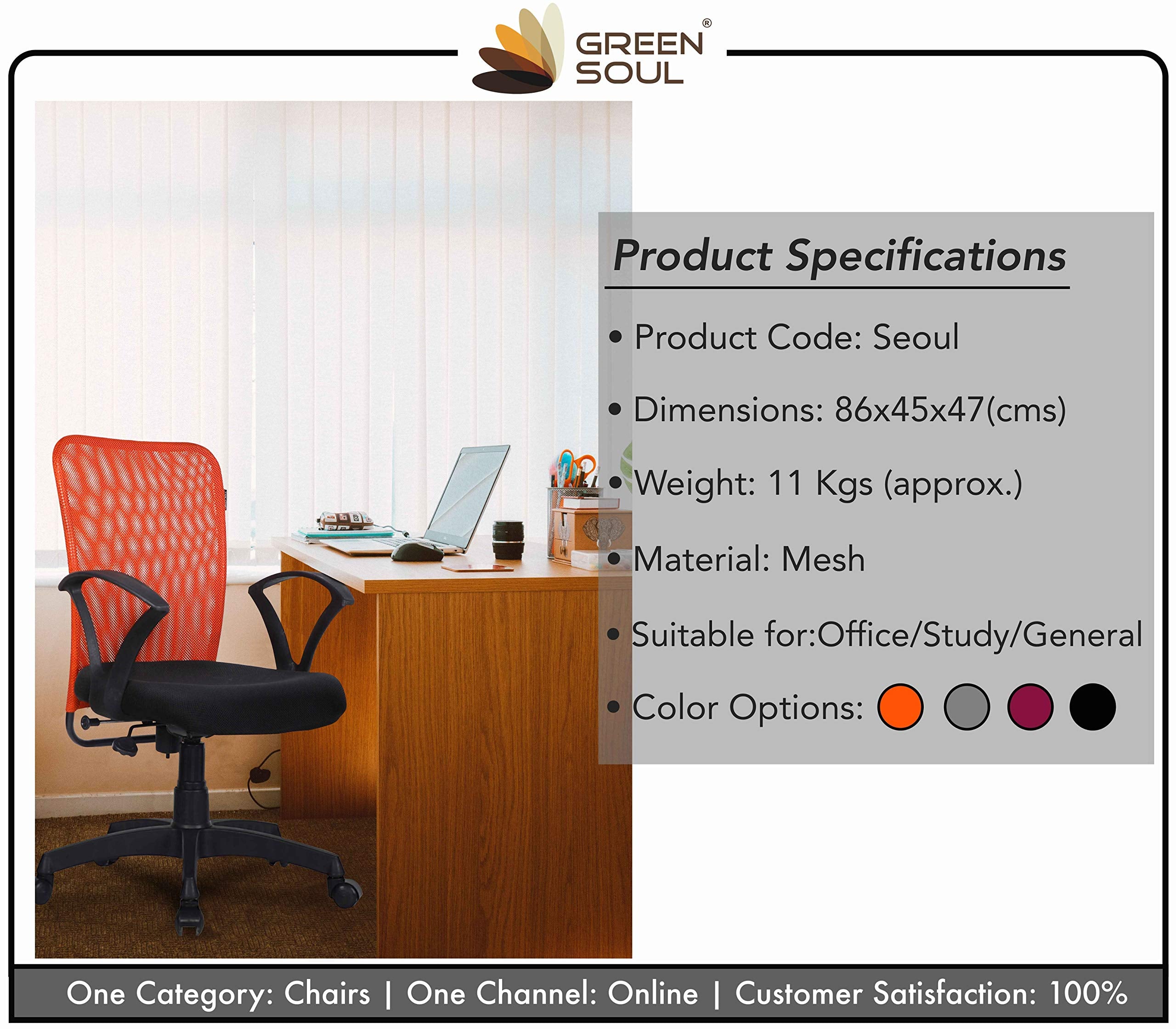 GREEN SOUL®

Product Specifications

• Product Code: Seoul

• Dimensions: 86x45x47(cms)

• Weight: 11 Kgs (approx.)

• Material: Mesh

• Suitable for:Office/Study/General

• Color Options:

One Category: Chairs | One Channel: Online | Customer Satisfaction: 100%